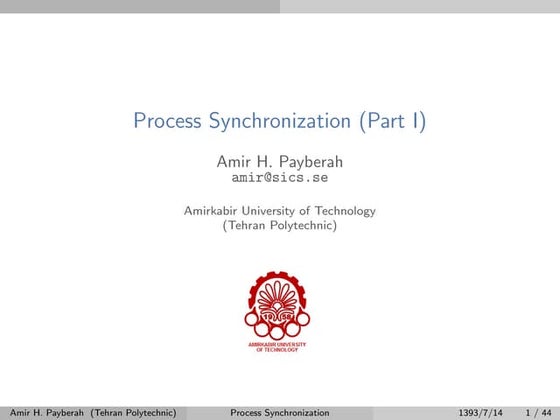 Process Synchronization (Part I)

Amir H. Payberah
amir@sics.se

Amirkabir University of Technology
(Tehran Polytechnic)

19 58

AMIRKABIR UNIVERSITY
OF TECHNOLOGY

Amir H. Payberah (Tehran Polytechnic) Process Synchronization 1393/7/14 1 / 44